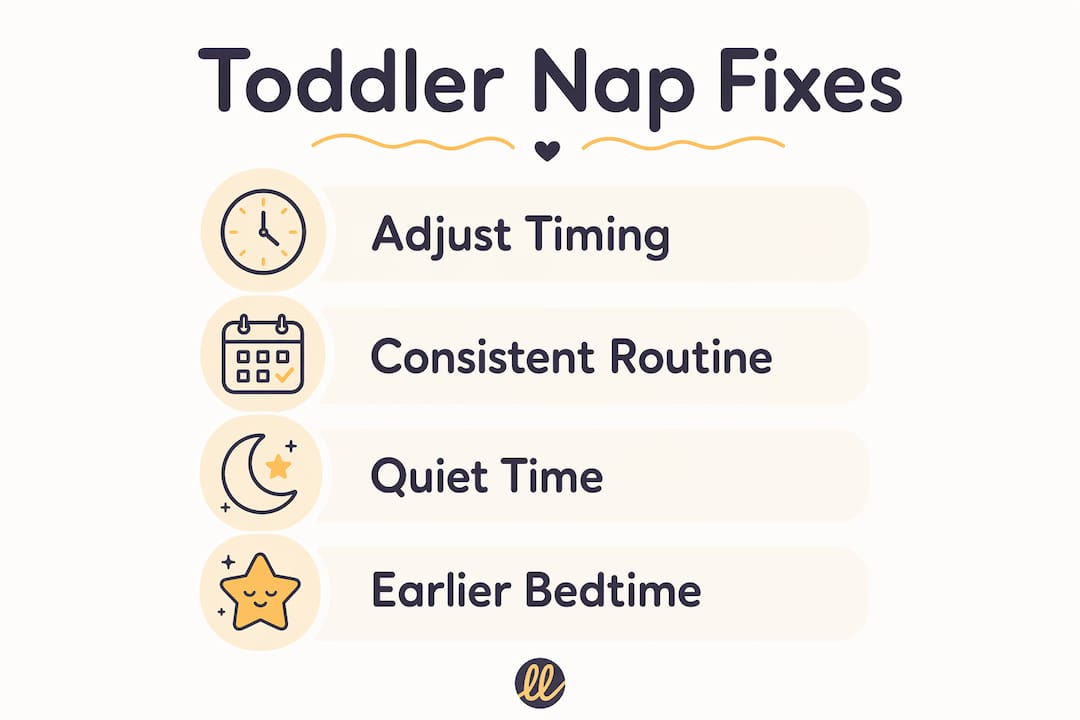 Toddler Nap Fixes

Adjust Timing

Consistent Routine

Quiet Time

Earlier Bedtime

ll